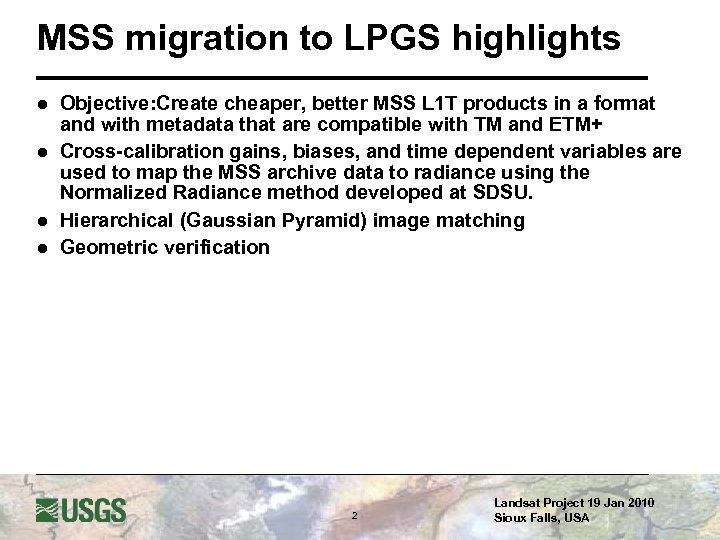 MSS migration to LPGS highlights

- Objective:Create cheaper, better MSS L1T products in a format and with metadata that are compatible with TM and ETM+
- Cross-calibration gains, biases, and time dependent variables are used to map the MSS archive data to radiance using the Normalized Radiance method developed at SDSU.
- Hierarchical (Gaussian Pyramid) image matching
- Geometric verification

USGS

2

Landsat Project 19 Jan 2010
Sioux Falls, USA